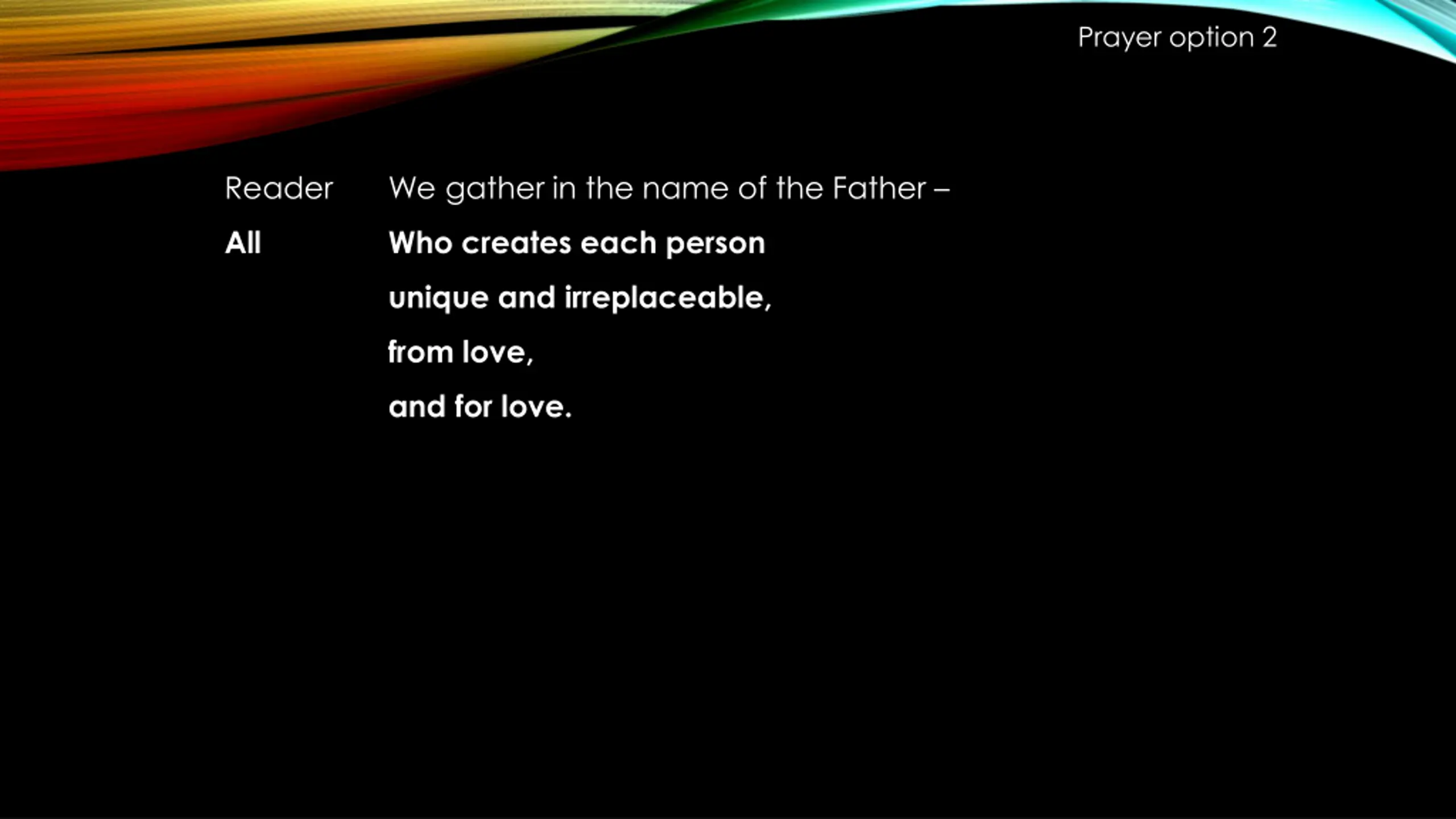 Prayer option 2

Reader We gather in the name of the Father –

All Who creates each person
unique and irreplaceable,
from love,
and for love.